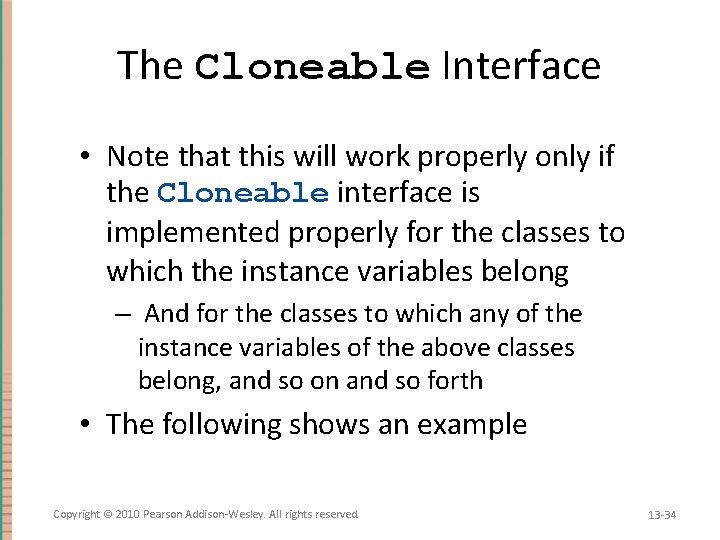 The Cloneable Interface

• Note that this will work properly only if the Cloneable interface is implemented properly for the classes to which the instance variables belong

– And for the classes to which any of the instance variables of the above classes belong, and so on and so forth

• The following shows an example

Copyright © 2010 Pearson Addison-Wesley. All rights reserved

13-34